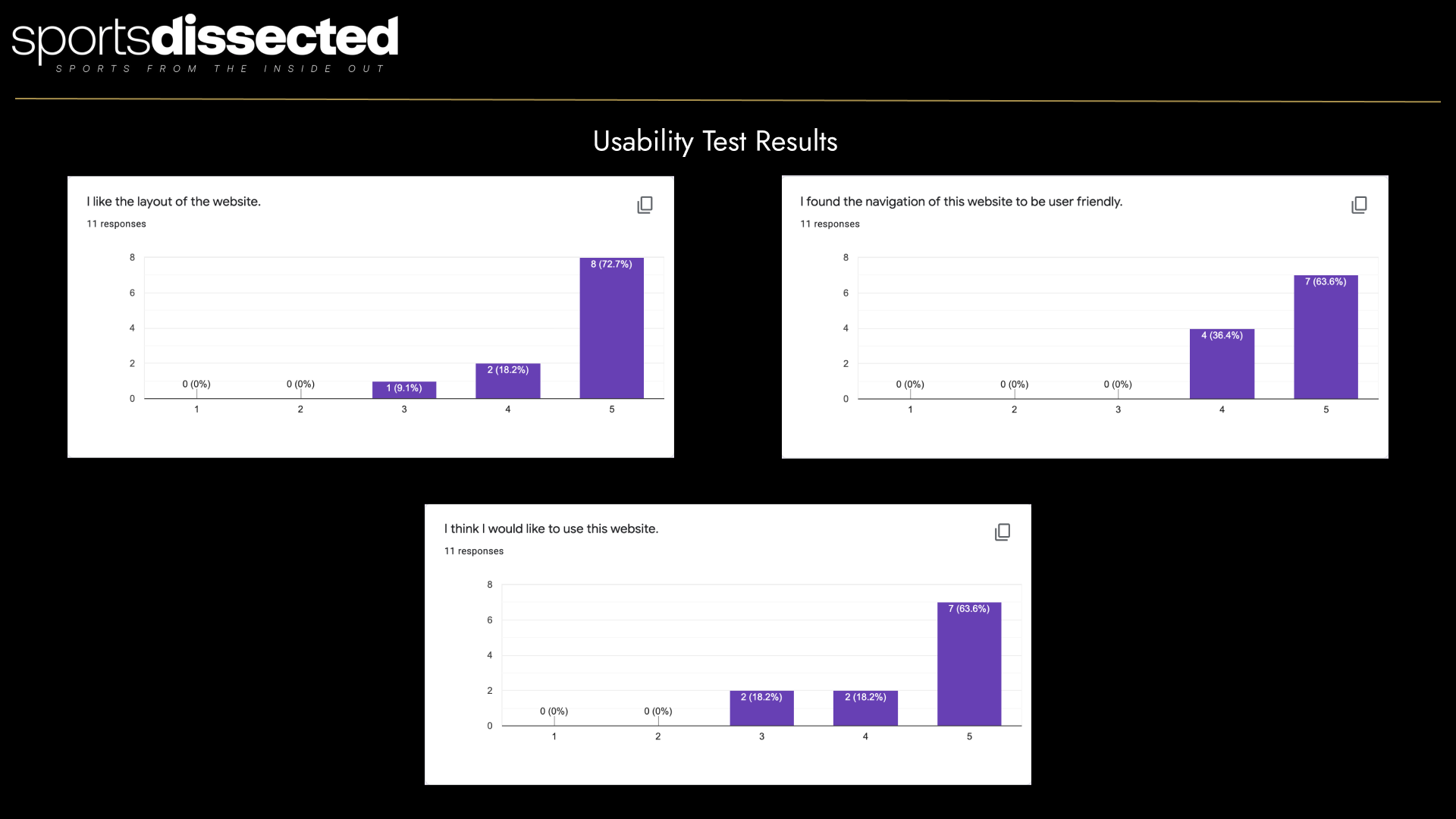 sportsdissected
SPORTS FROM THE INSIDE OUT

Usability Test Results

I like the layout of the website.
11 responses

8
6
4
2
0

0 (0%) 0 (0%) 1 (9.1%) 2 (18.2%) 8 (72.7%)

1 2 3 4 5

I found the navigation of this website to be user friendly.
11 responses

8
6
4
2
0

0 (0%) 0 (0%) 0 (0%) 4 (36.4%) 7 (63.6%)

1 2 3 4 5

I think I would like to use this website.
11 responses

8
6
4
2
0

0 (0%) 0 (0%) 2 (18.2%) 2 (18.2%) 7 (63.6%)

1 2 3 4 5